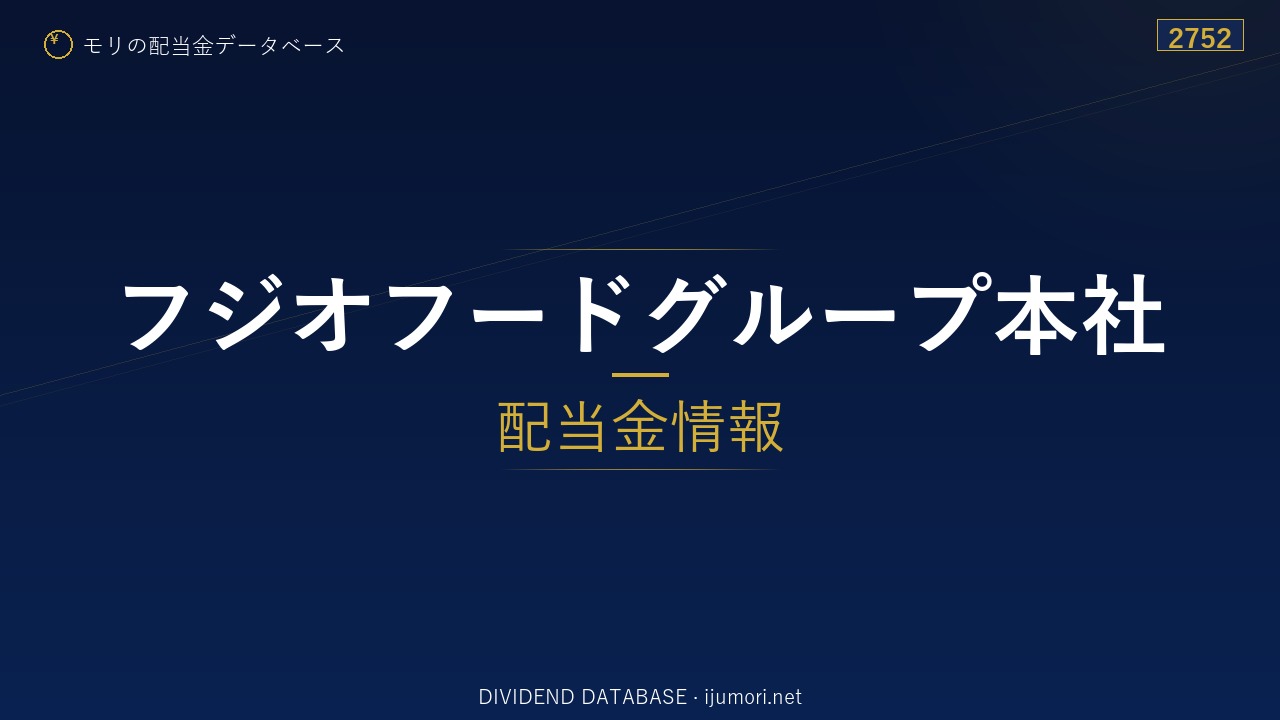 ¥ モリの配当金データベース

2752

フジオフードグループ本社

配当金情報

DIVIDEND DATABASE · ijumori.net